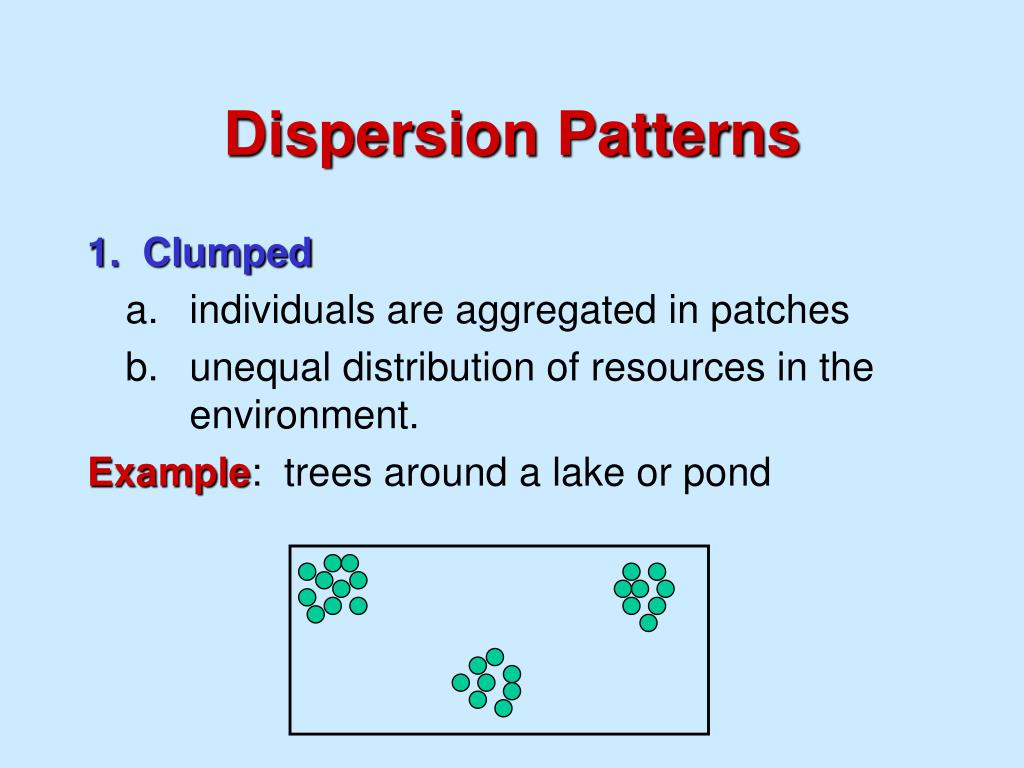 Dispersion Patterns

1. Clumped

a. individuals are aggregated in patches

b. unequal distribution of resources in the environment.

Example: trees around a lake or pond